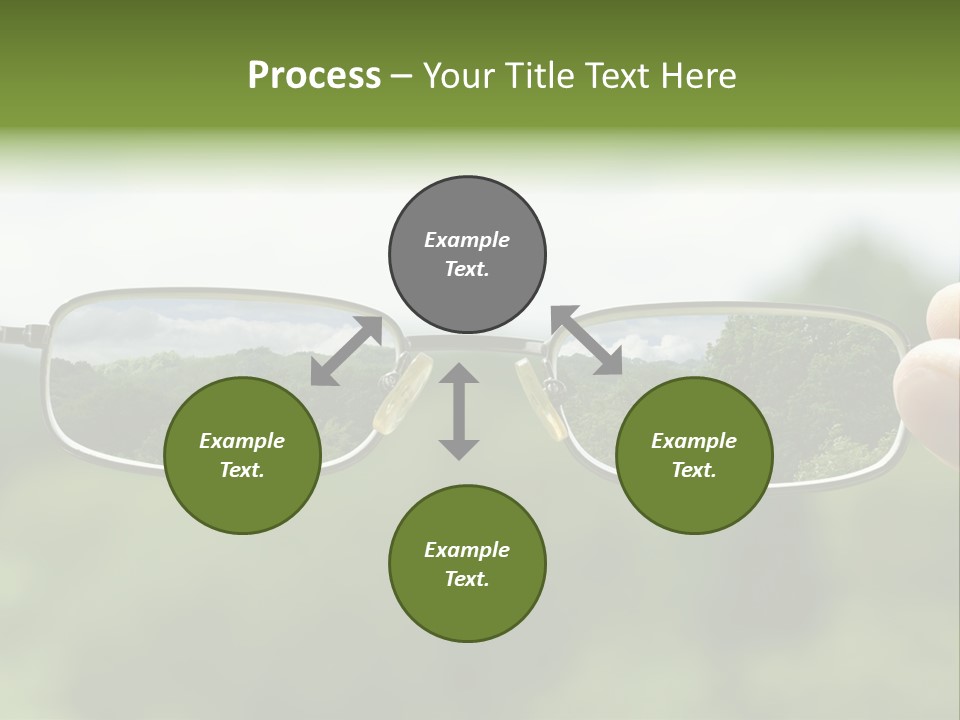 Process – Your Title Text Here

Example Text.

Example Text.

Example Text.

Example Text.